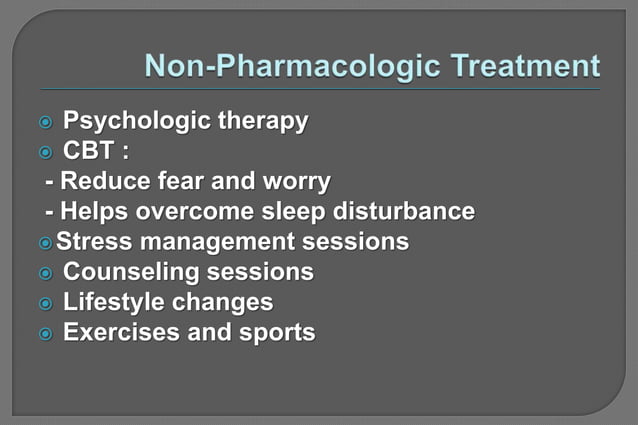 Non-Pharmacologic Treatment

Psychologic therapy
CBT :
- Reduce fear and worry
- Helps overcome sleep disturbance
Stress management sessions
Counseling sessions
Lifestyle changes
Exercises and sports